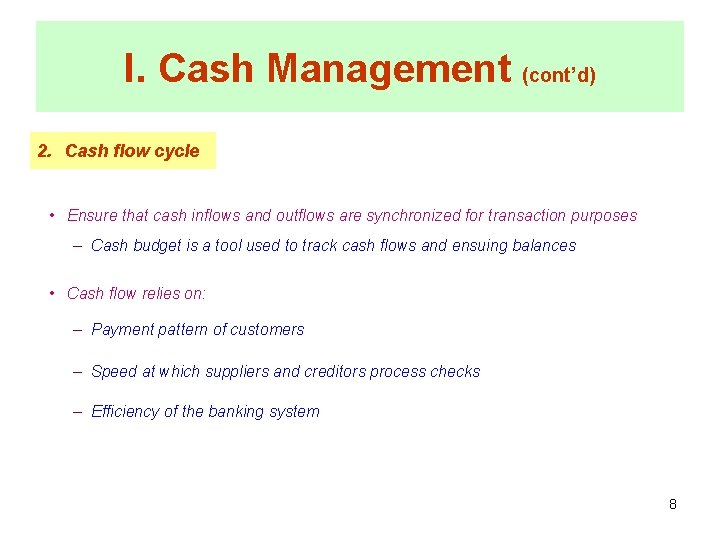 I. Cash Management (cont'd)

2. Cash flow cycle

• Ensure that cash inflows and outflows are synchronized for transaction purposes

– Cash budget is a tool used to track cash flows and ensuing balances

• Cash flow relies on:

– Payment pattern of customers

– Speed at which suppliers and creditors process checks

– Efficiency of the banking system

8